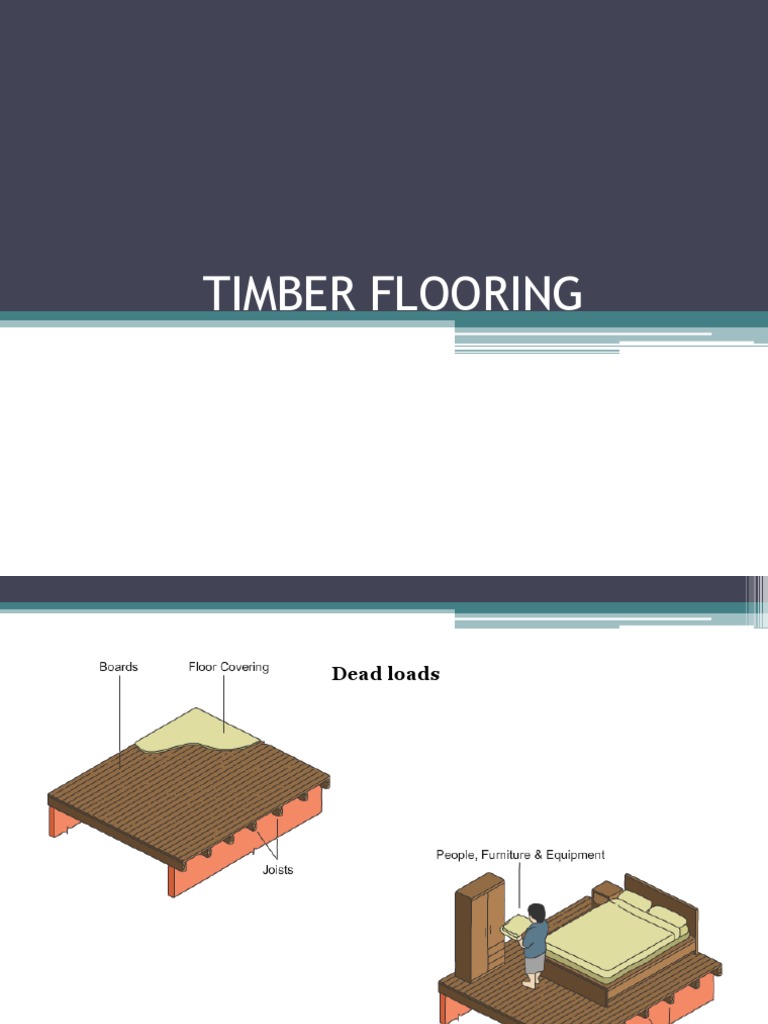 TIMBER FLOORING

Boards

Floor Covering

Dead loads

Joists

People, Furniture & Equipment